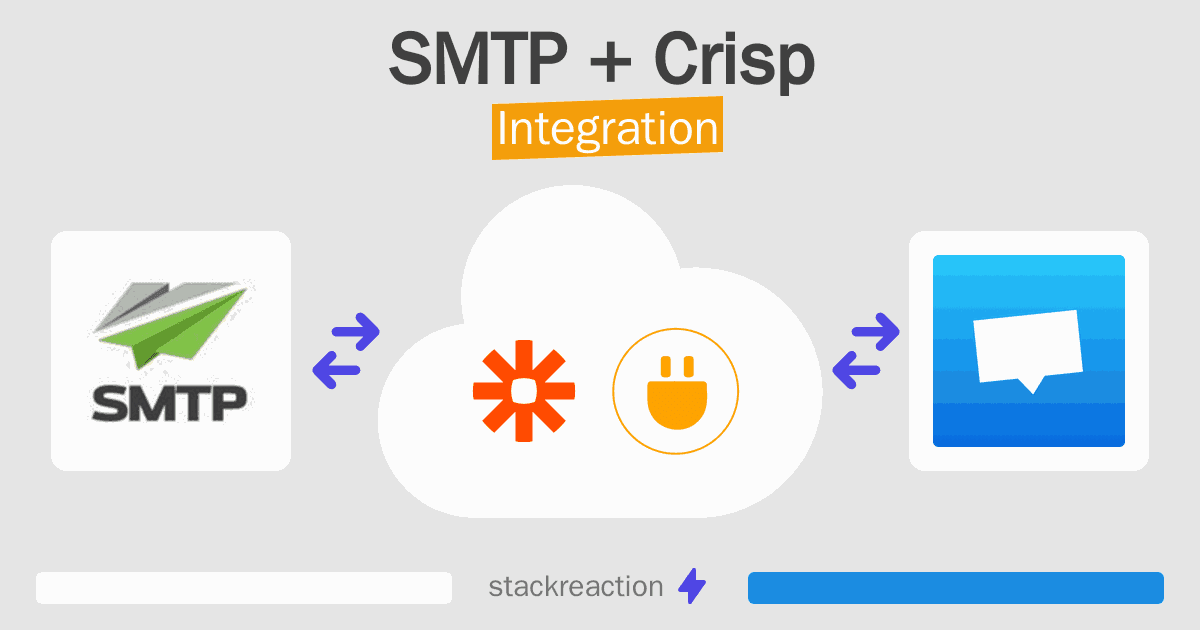 SMTP + Crisp
Integration

SMTP

stackreaction